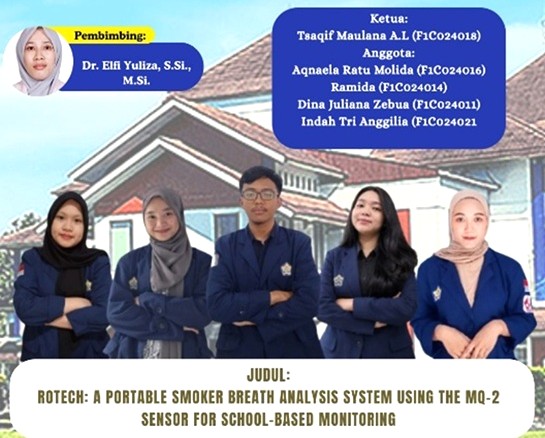 Pembimbing:
Dr. Elfi Yuliza, S.Si., M.Si.

Ketua:
Tsaqif Maulana A.L (F1C024018)
Anggota:
Aqnaela Ratu Molida (F1C024016)
Ramida (F1C024014)
Dina Juliana Zebua (F1C024011)
Indah Tri Anggilia (F1C024021

JUDUL:
ROTECH: A PORTABLE SMOKER BREATH ANALYSIS SYSTEM USING THE MQ-2 SENSOR FOR SCHOOL-BASED MONITORING